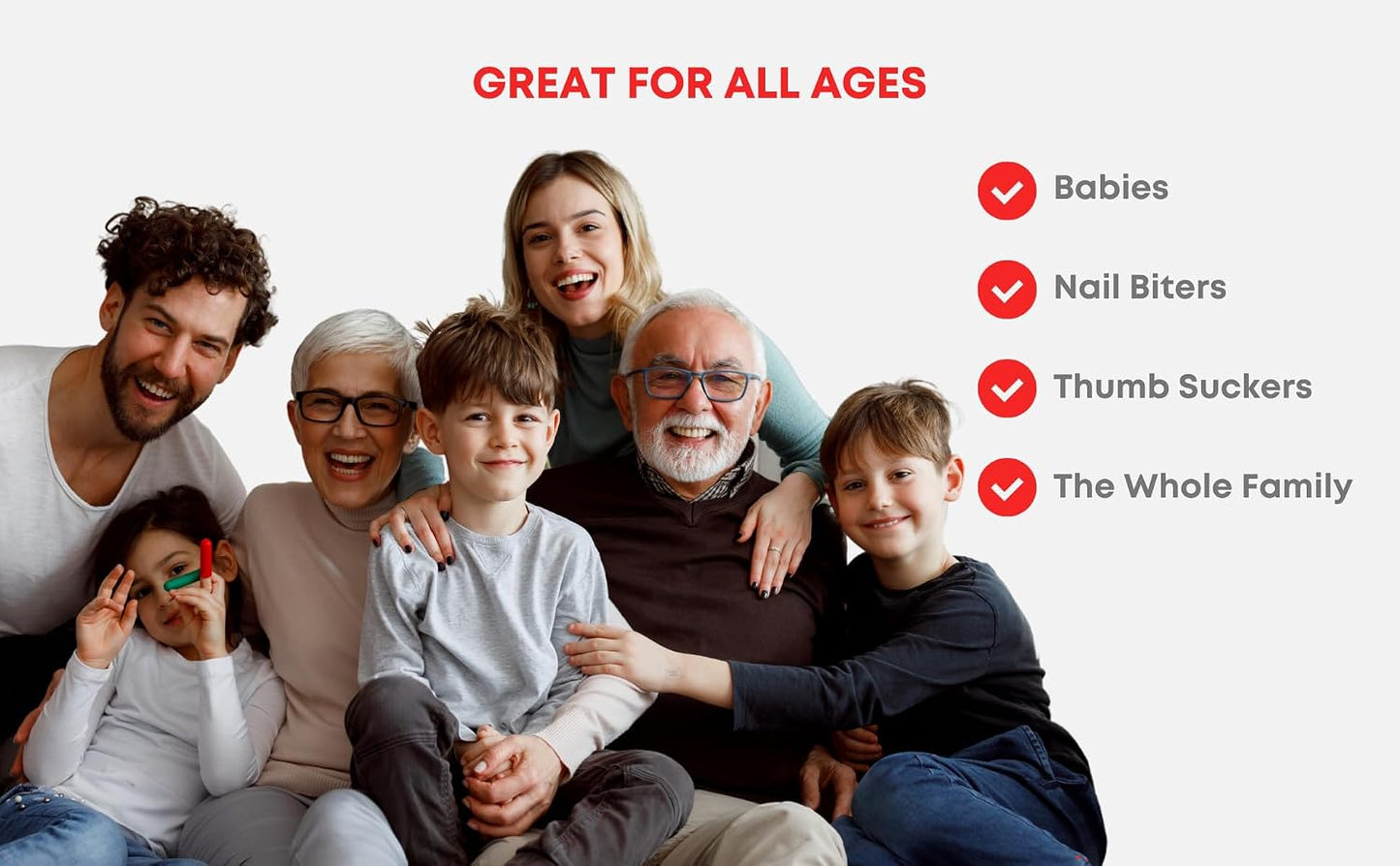 GREAT FOR ALL AGES

Babies

Nail Biters

Thumb Suckers

The Whole Family